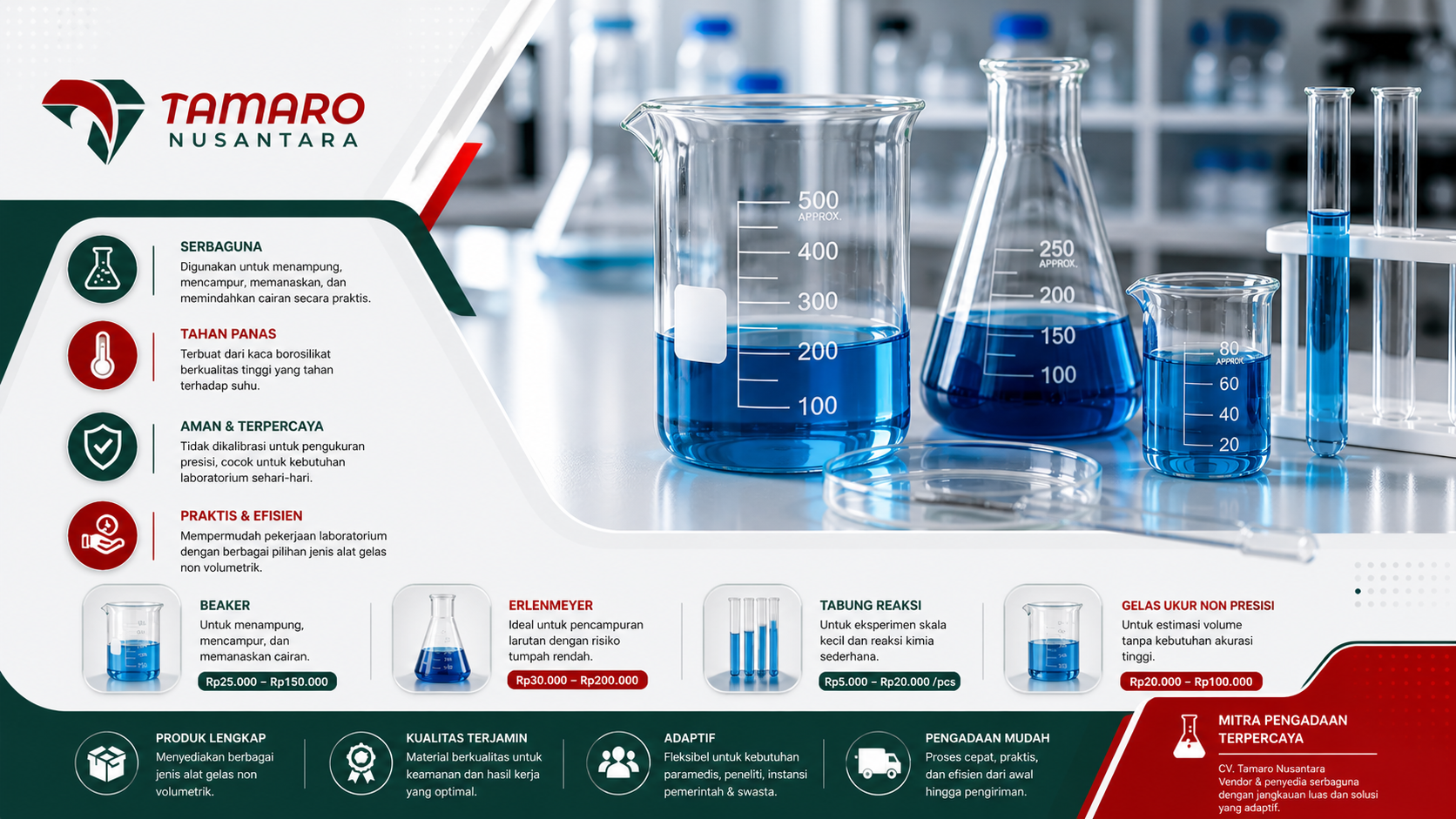 TAMARO
NUSANTARA

SERBAGUNA
Digunakan untuk menampung, mencampur, memanaskan, dan memindahkan cairan secara praktis.

TAHAN PANAS
Terbuat dari kaca borosilikat berkualitas tinggi yang tahan terhadap suhu.

AMAN & TERPERCAYA
Tidak dikalibrasi untuk pengukuran presisi, cocok untuk kebutuhan laboratorium sehari-hari.

PRAKTIS & EFISIEN
Mempermudah pekerjaan laboratorium dengan berbagai pilihan jenis alat gelas non volumetrik.

500 APPROX.
400
300
200
100

250 APPROX.
200
150
100

80 APPROX.
60
40
20

BEAKER
Untuk menampung, mencampur, dan memanaskan cairan.
Rp25.000 – Rp150.000

ERLENMEYER
Ideal untuk pencampuran larutan dengan risiko tumpah rendah.
Rp30.000 – Rp200.000

TABUNG REAKSI
Untuk eksperimen skala kecil dan reaksi kimia sederhana.
Rp5.000 – Rp20.000 /pcs

GELAS UKUR NON PRESISI
Untuk estimasi volume tanpa kebutuhan akurasi tinggi.
Rp20.000 – Rp100.000

PRODUK LENGKAP
Menyediakan berbagai jenis alat gelas non volumetrik.

KUALITAS TERJAMIN
Material berkualitas untuk keamanan dan hasil kerja yang optimal.

ADAPTIF
Fleksibel untuk kebutuhan paramedis, peneliti, instansi pemerintah & swasta.

PENGADAAN MUDAH
Proses cepat, praktis, dan efisien dari awal hingga pengiriman.

MITRA PENGADAAN TERPERCAYA
CV. Tamaro Nusantara
Vendor & penyedia serbaguna dengan jangkauan luas dan solusi yang adaptif.